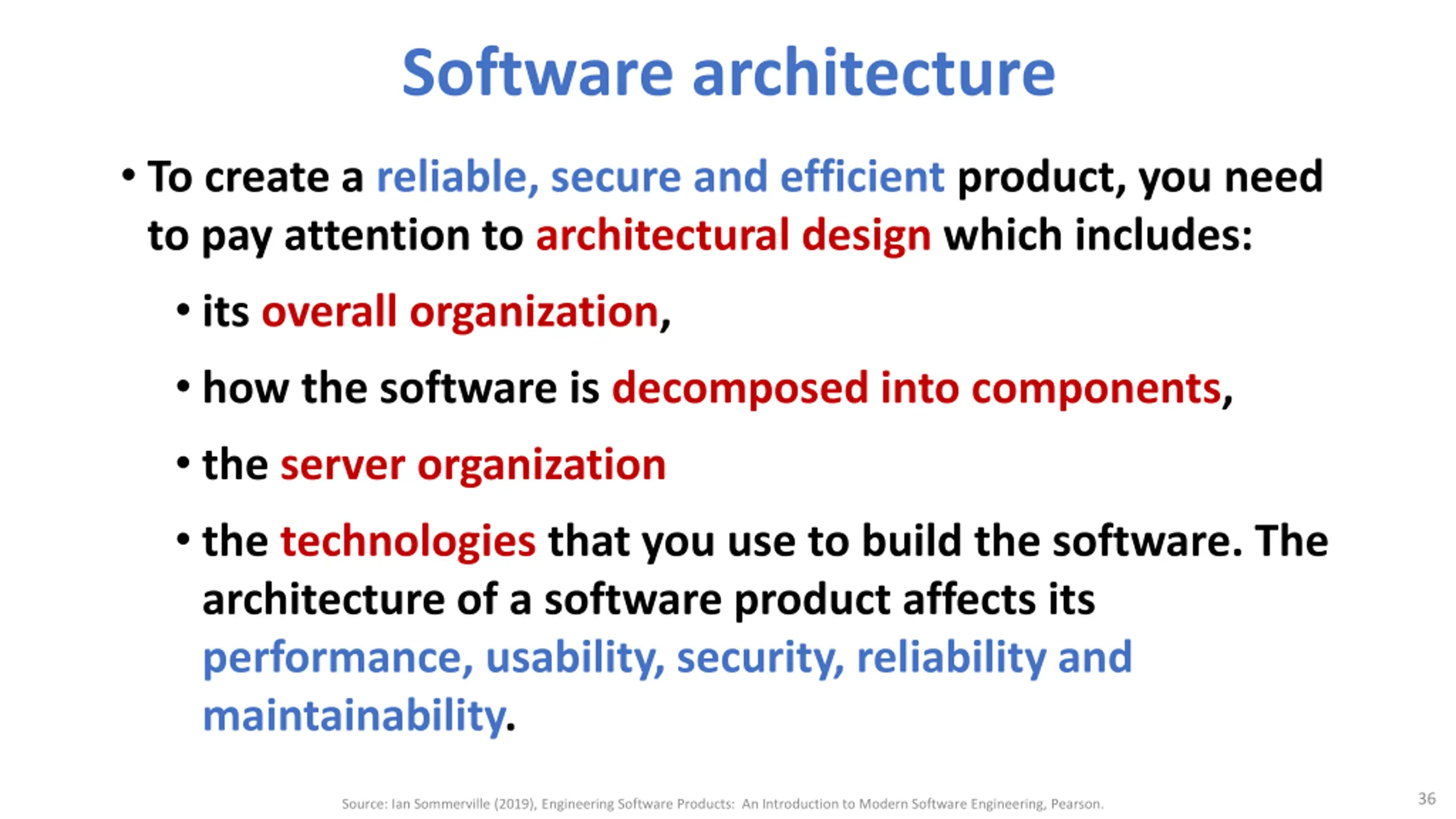 Software architecture

• To create a reliable, secure and efficient product, you need to pay attention to architectural design which includes:

• its overall organization,

• how the software is decomposed into components,

• the server organization

• the technologies that you use to build the software. The architecture of a software product affects its performance, usability, security, reliability and maintainability.

Source: Ian Sommerville (2019), Engineering Software Products: An Introduction to Modern Software Engineering, Pearson.

36